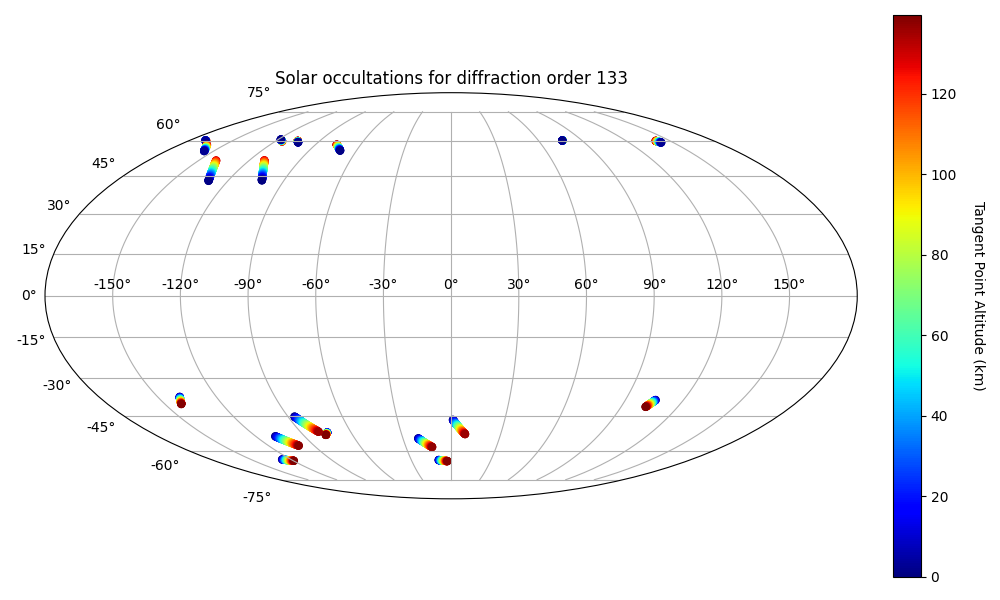 Solar occultations for diffraction order 133

75°
60°
45°
30°
15°
0°
-15°
-30°
-45°
-60°
-75°

-150°
-120°
-90°
-60°
-30°
0°
30°
60°
90°
120°
150°

120
100
80
60
40
20
0

Tangent Point Altitude (km)